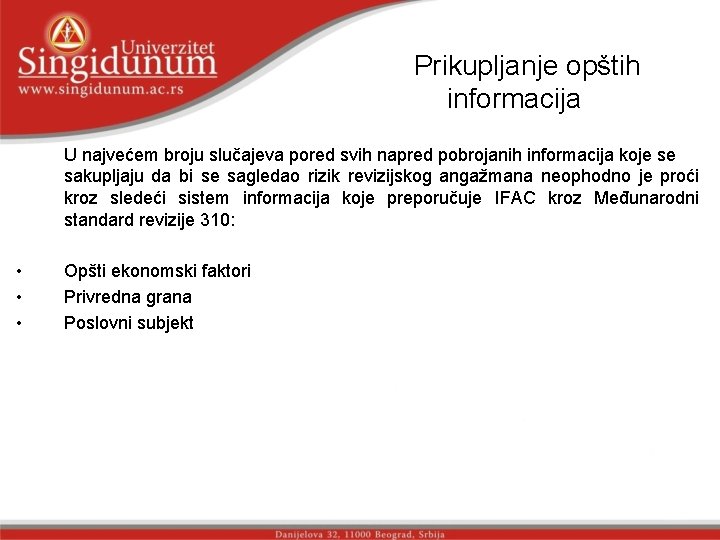 Univerzitet
Singidunum
www.singidunum.ac.rs

Prikupljanje opštih informacija

U najvećem broju slučajeva pored svih napred pobrojanih informacija koje se sakupljaju da bi se sagledao rizik revizijskog angažmana neophodno je proći kroz sledeći sistem informacija koje preporučuje IFAC kroz Međunarodni standard revizije 310:

• Opšti ekonomski faktori
• Privredna grana
• Poslovni subjekt

Danijelova 32, 11000 Beograd, Srbija